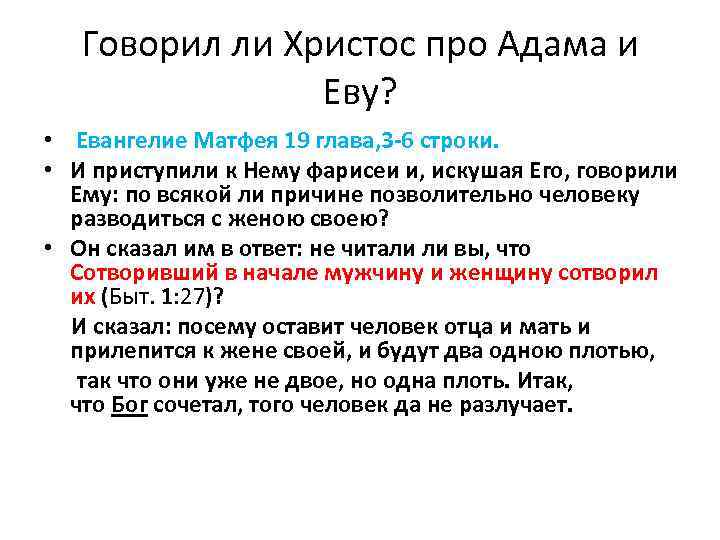 Говорил ли Христос про Адама и Еву?

• Евангелие Матфея 19 глава,3-6 строки.

• И приступили к Нему фарисеи и, искушая Его, говорили Ему: по всякой ли причине позволительно человеку разводиться с женою своею?

• Он сказал им в ответ: не читали ли вы, что Сотворивший в начале мужчину и женщину сотворил их (Быт. 1:27)?

И сказал: посему оставит человек отца и мать и прилепится к жене своей, и будут два одною плотью,

так что они уже не двое, но одна плоть. Итак, что Бог сочетал, того человек да не разлучает.